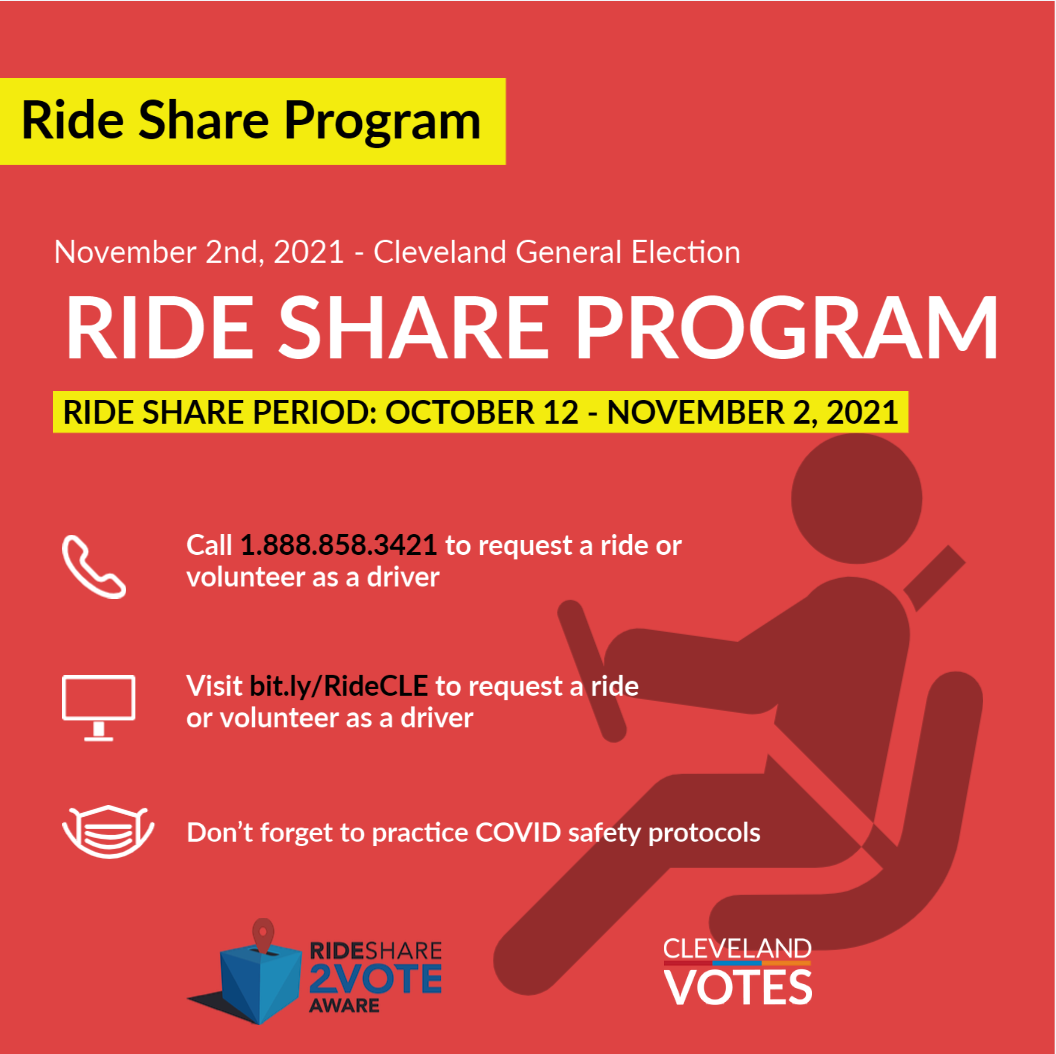 Ride Share Program

November 2nd, 2021 - Cleveland General Election

RIDE SHARE PROGRAM

RIDE SHARE PERIOD: OCTOBER 12 - NOVEMBER 2, 2021

Call 1.888.858.3421 to request a ride or volunteer as a driver

Visit bit.ly/RideCLE to request a ride or volunteer as a driver

Don't forget to practice COVID safety protocols

RIDESHARE 2VOTE AWARE

CLEVELAND VOTES